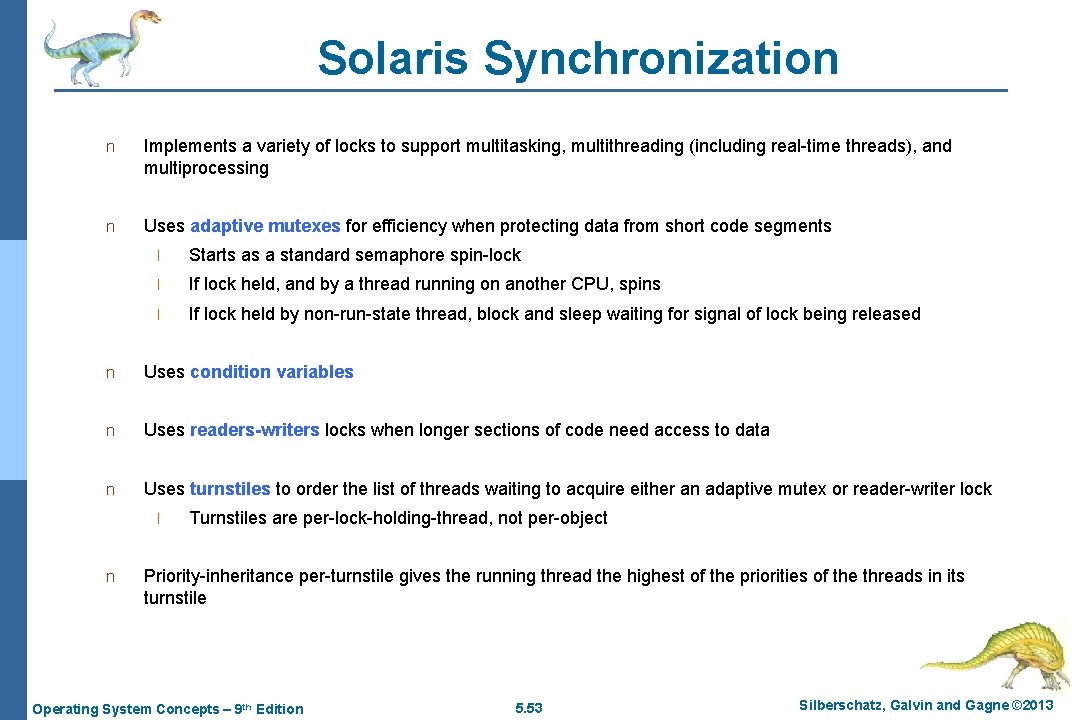 Solaris Synchronization

n Implements a variety of locks to support multitasking, multithreading (including real-time threads), and multiprocessing

n Uses adaptive mutexes for efficiency when protecting data from short code segments

l Starts as a standard semaphore spin-lock

l If lock held, and by a thread running on another CPU, spins

l If lock held by non-run-state thread, block and sleep waiting for signal of lock being released

n Uses condition variables

n Uses readers-writers locks when longer sections of code need access to data

n Uses turnstiles to order the list of threads waiting to acquire either an adaptive mutex or reader-writer lock

l Turnstiles are per-lock-holding-thread, not per-object

n Priority-inheritance per-turnstile gives the running thread the highest of the priorities of the threads in its turnstile

Operating System Concepts – 9th Edition 5.53 Silberschatz, Galvin and Gagne ©2013